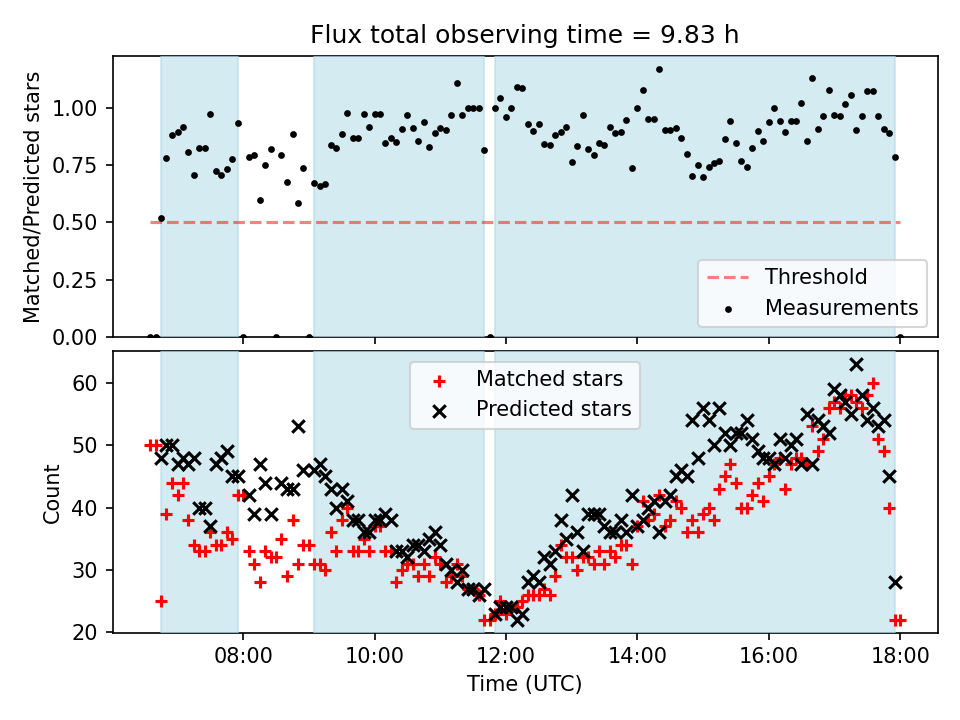 Flux total observing time = 9.83 h

Matched/Predicted stars

1.00
0.75
0.50
0.25
0.00

Threshold
Measurements

Count

60
50
40
30
20

Matched stars
Predicted stars

08:00
10:00
12:00
14:00
16:00
18:00

Time (UTC)